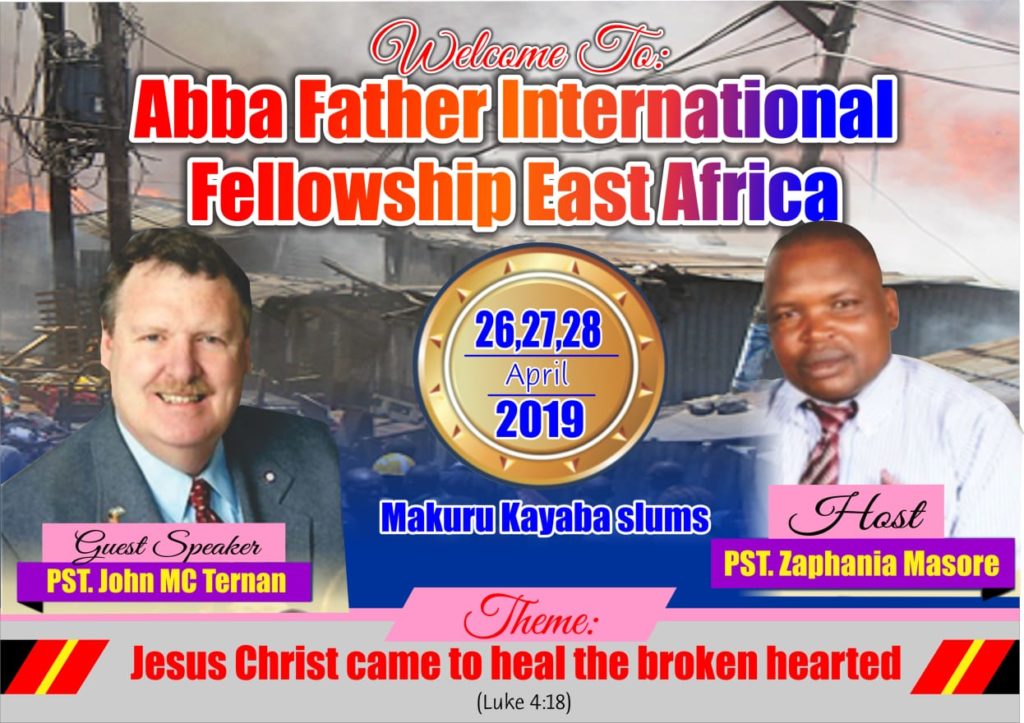 Welcome To:
Abba Father International Fellowship East Africa

26,27,28
April
2019

Makuru Kayaba slums

Guest Speaker
PST. John MC Ternan

Host
PST. Zaphania Masore

Theme:
Jesus Christ came to heal the broken hearted
(Luke 4:18)